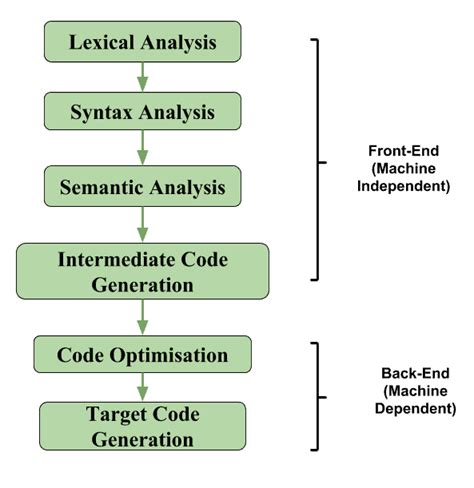 Lexical Analysis

Syntax Analysis

Semantic Analysis

Intermediate Code Generation

Front-End (Machine Independent)

Code Optimisation

Target Code Generation

Back-End (Machine Dependent)